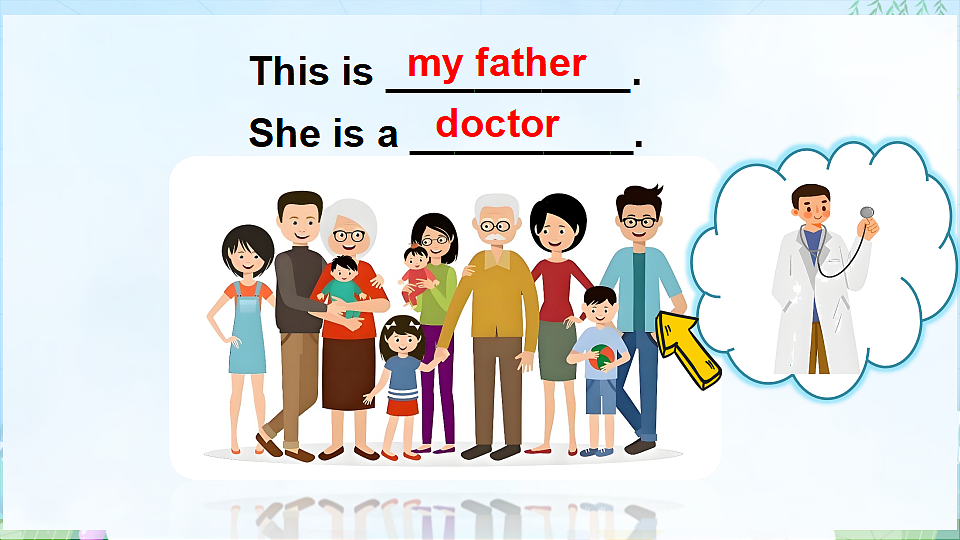 This is my father.
She is a doctor.